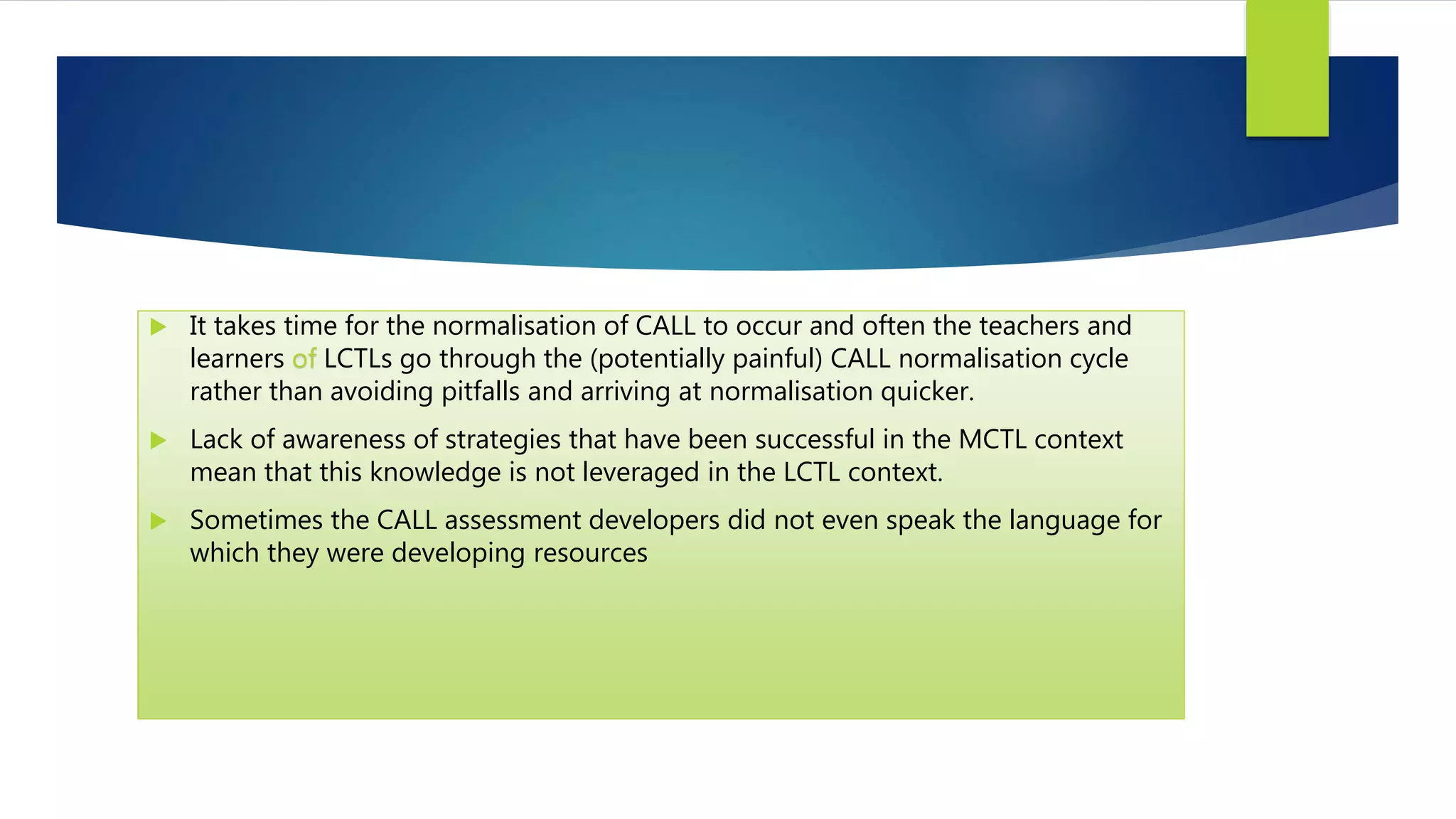 It takes time for the normalisation of CALL to occur and often the teachers and learners of LCTLs go through the (potentially painful) CALL normalisation cycle rather than avoiding pitfalls and arriving at normalisation quicker.

Lack of awareness of strategies that have been successful in the MCTL context mean that this knowledge is not leveraged in the LCTL context.

Sometimes the CALL assessment developers did not even speak the language for which they were developing resources